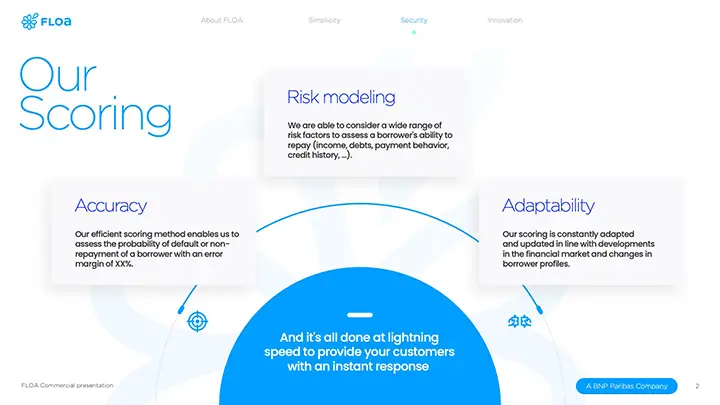 FLOA

About FLOA Simplicity Security Innovation

Our Scoring

Risk modeling

We are able to consider a wide range of risk factors to assess a borrower's ability to repay (income, debts, payment behavior, credit history, ...).

Accuracy

Our efficient scoring method enables us to assess the probability of default or non-repayment of a borrower with an error margin of XX%.

Adaptability

Our scoring is constantly adapted and updated in line with developments in the financial market and changes in borrower profiles.

And it's all done at lightning speed to provide your customers with an instant response

FLOA Commercial presentation

A BNP Paribas Company

2